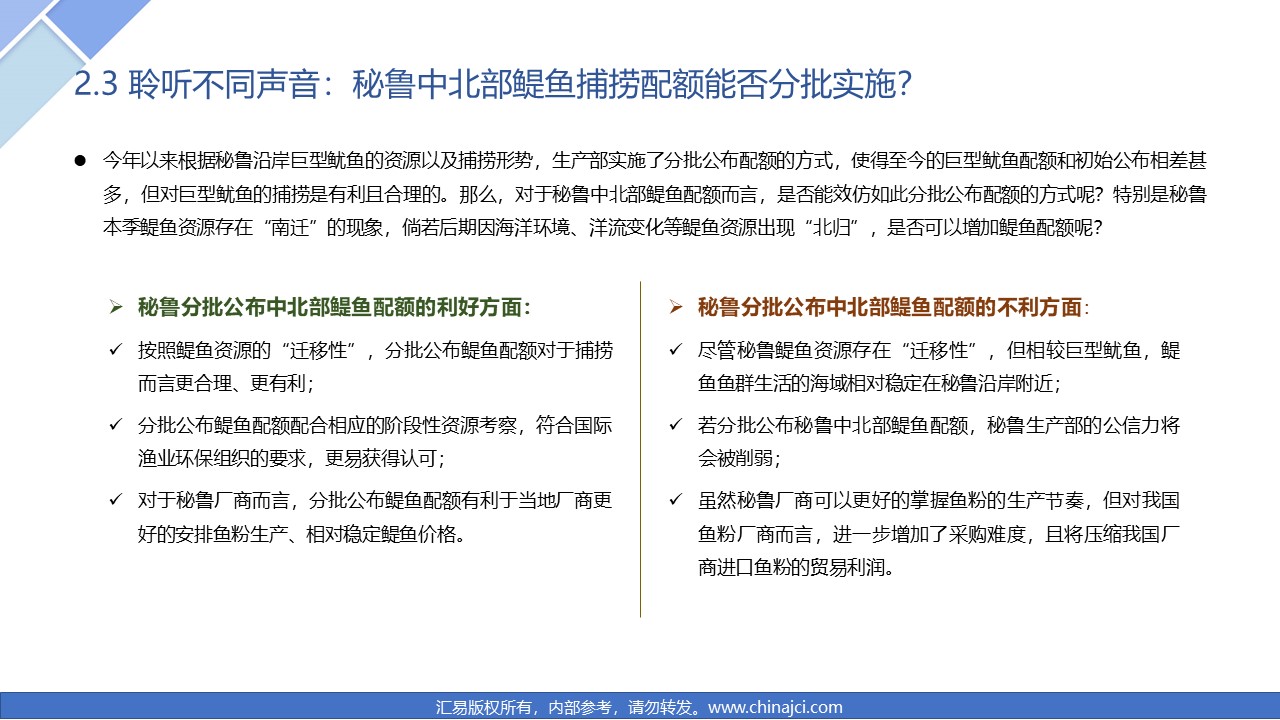 2.3 聆听不同声音：秘鲁中北部鳀鱼捕捞配额能否分批实施？

● 今年以来根据秘鲁沿岸巨型鱿鱼的资源以及捕捞形势，生产部实施了分批公布配额的方式，使得至今的巨型鱿鱼配额和初始公布相差甚多，但对巨型鱿鱼的捕捞是有利且合理的。那么，对于秘鲁中北部鳀鱼配额而言，是否能效仿如此分批公布配额的方式呢？特别是秘鲁本季鳀鱼资源存在“南迁”的现象，倘若后期因海洋环境、洋流变化等鳀鱼资源出现“北归”，是否可以增加鳀鱼配额呢？

➢ 秘鲁分批公布中北部鳀鱼配额的利好方面：

✓ 按照鳀鱼资源的“迁移性”，分批公布鳀鱼配额对于捕捞而言更合理、更有利；

✓ 分批公布鳀鱼配额配合相应的阶段性资源考察，符合国际渔业环保组织的要求，更易获得认可；

✓ 对于秘鲁厂商而言，分批公布鳀鱼配额有利于当地厂商更好的安排鱼粉生产、相对稳定鳀鱼价格。

➢ 秘鲁分批公布中北部鳀鱼配额的不利方面：

✓ 尽管秘鲁鳀鱼资源存在“迁移性”，但相较巨型鱿鱼，鳀鱼鱼群生活的海域相对稳定在秘鲁沿岸附近；

✓ 若分批公布秘鲁中北部鳀鱼配额，秘鲁生产部的公信力将会被削弱；

✓ 虽然秘鲁厂商可以更好的掌握鱼粉的生产节奏，但对我国鱼粉厂商而言，进一步增加了采购难度，且将压缩我国厂商进口鱼粉的贸易利润。

汇易版权所有，内部参考，请勿转发。www.chinajci.com